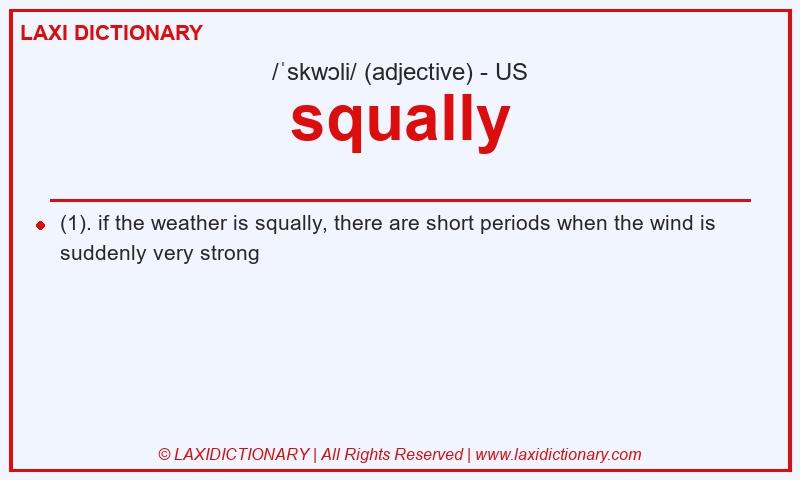 LAXI DICTIONARY

/ˈskwɔli/ (adjective) - US

squally

(1). if the weather is squally, there are short periods when the wind is suddenly very strong

© LAXIDICTIONARY | All Rights Reserved | www.laxidictionary.com